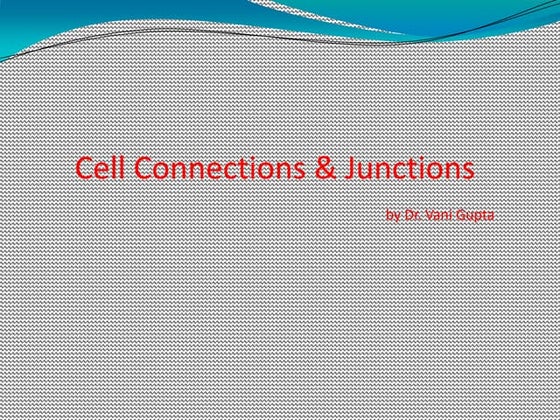 Cell Connections & Junctions

by Dr. Vani Gupta